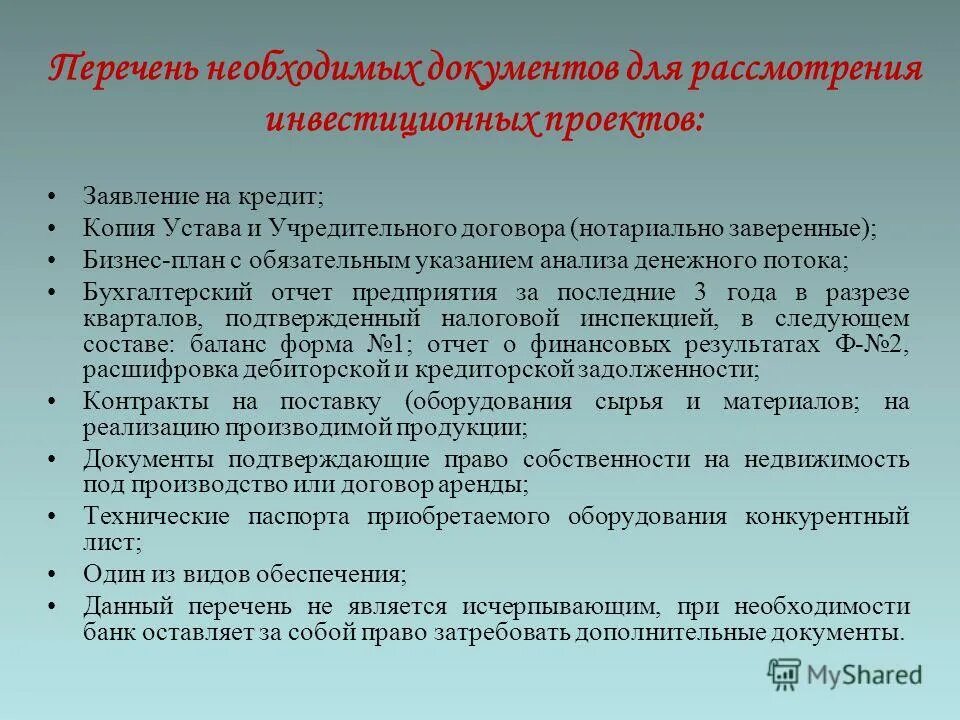 Перечень необходимых документов для рассмотрения инвестиционных проектов:

• Заявление на кредит;
• Копия Устава и Учредительного договора (нотариально заверенные);
• Бизнес-план с обязательным указанием анализа денежного потока;
• Бухгалтерский отчет предприятия за последние 3 года в разрезе кварталов, подтвержденный налоговой инспекцией, в следующем составе: баланс форма №1; отчет о финансовых результатах Ф-№2, расшифровка дебиторской и кредиторской задолженности;
• Контракты на поставку (оборудования сырья и материалов; на реализацию производимой продукции;
• Документы подтверждающие право собственности на недвижимость под производство или договор аренды;
• Технические паспорта приобретаемого оборудования конкурентный лист;
• Один из видов обеспечения;
• Данный перечень не является исчерпывающим, при необходимости банк оставляет за собой право затребовать дополнительные документы.

MyShared